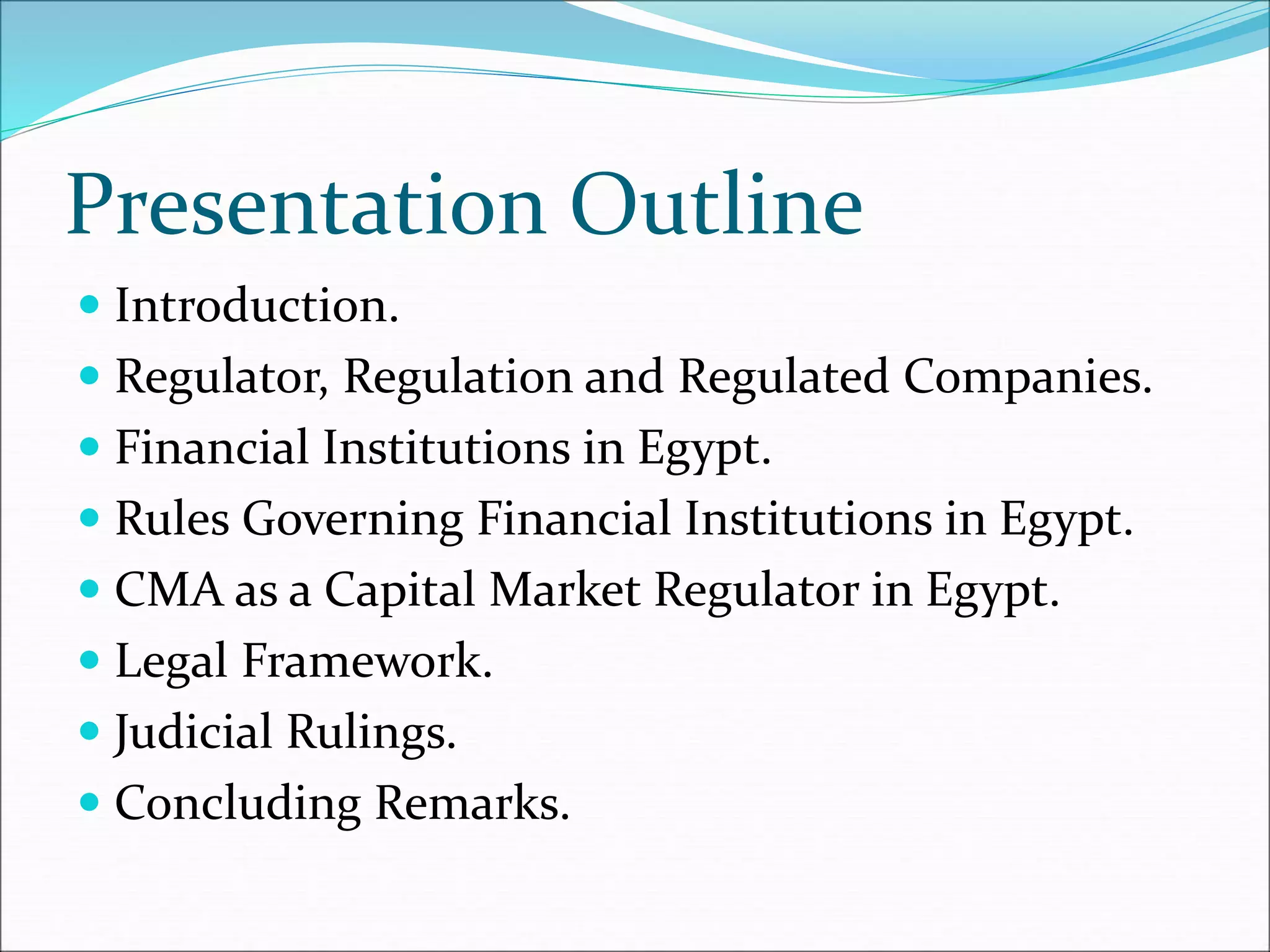 Presentation Outline

- Introduction.
- Regulator, Regulation and Regulated Companies.
- Financial Institutions in Egypt.
- Rules Governing Financial Institutions in Egypt.
- CMA as a Capital Market Regulator in Egypt.
- Legal Framework.
- Judicial Rulings.
- Concluding Remarks.